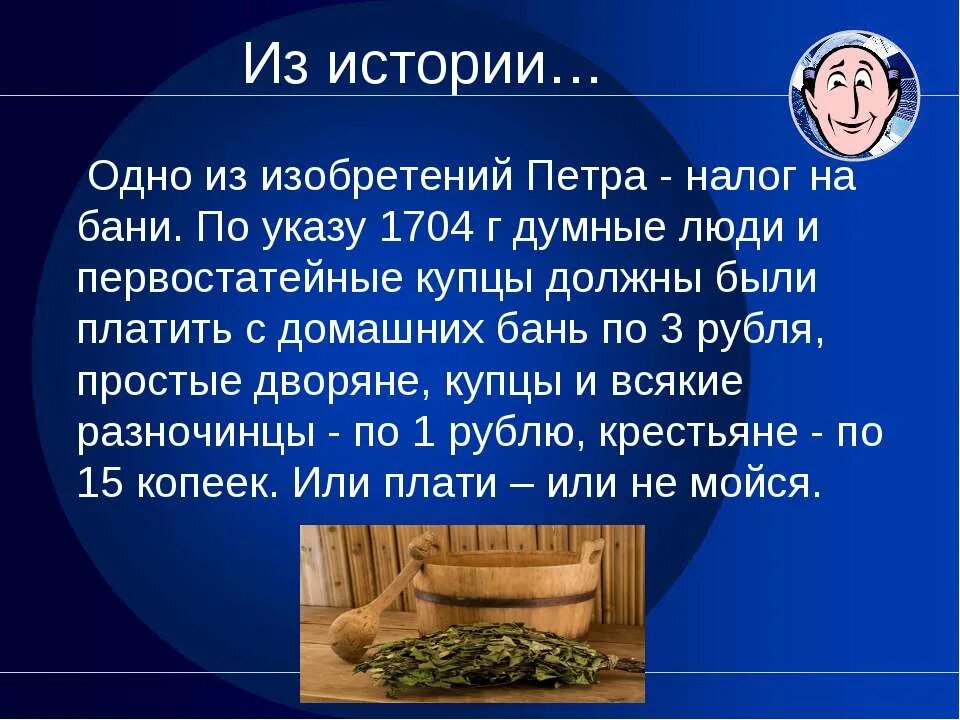 Из истории…

Одно из изобретений Петра - налог на бани. По указу 1704 г думные люди и первостатейные купцы должны были платить с домашних бань по 3 рубля, простые дворяне, купцы и всякие разночинцы - по 1 рублю, крестьяне - по 15 копеек. Или плати – или не мойся.